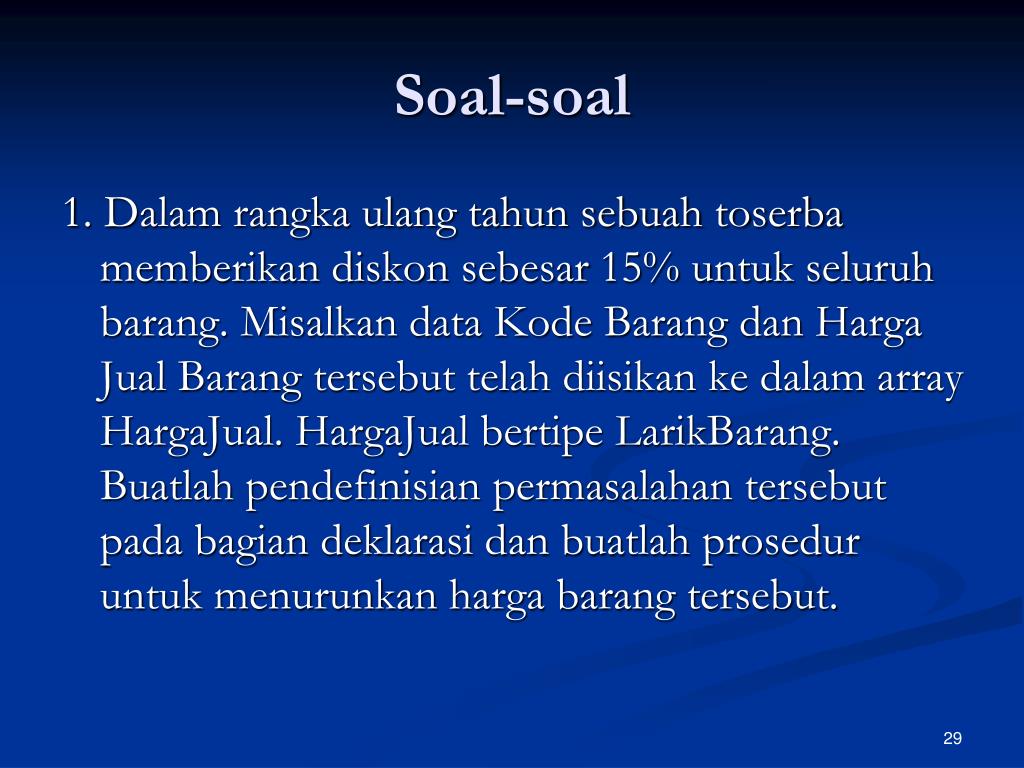 Soal-soal

1. Dalam rangka ulang tahun sebuah toserba memberikan diskon sebesar 15% untuk seluruh barang. Misalkan data Kode Barang dan Harga Jual Barang tersebut telah diisikan ke dalam array HargaJual. HargaJual bertipe LarikBarang. Buatlah pendefinisian permasalahan tersebut pada bagian deklarasi dan buatlah prosedur untuk menurunkan harga barang tersebut.

29